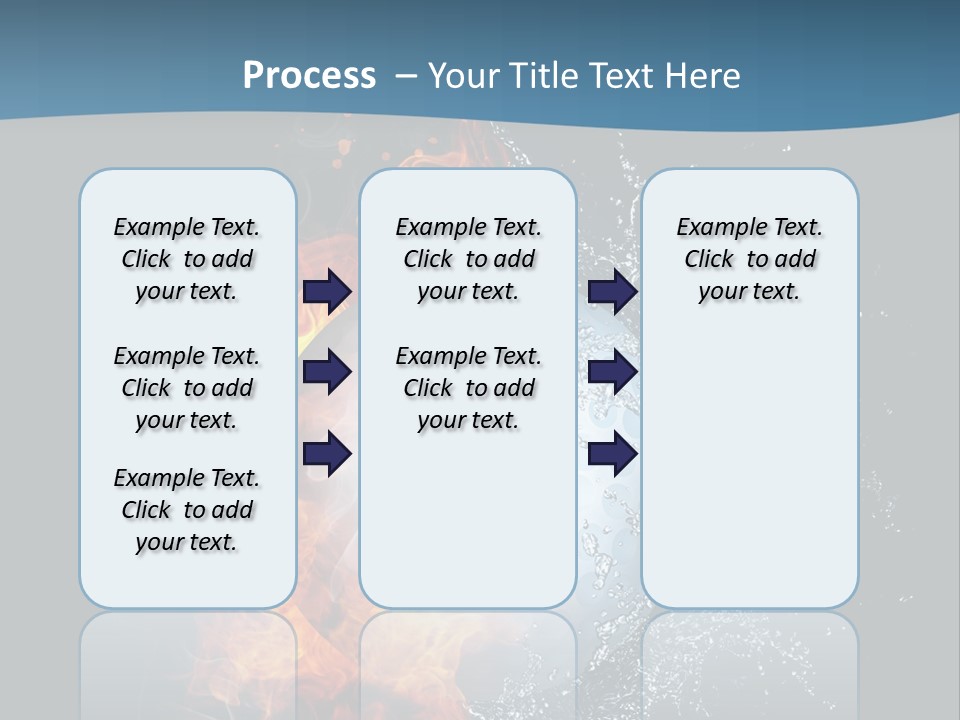 Process – Your Title Text Here

Example Text. Click to add your text.

Example Text. Click to add your text.

Example Text. Click to add your text.

Example Text. Click to add your text.

Example Text. Click to add your text.

Example Text. Click to add your text.